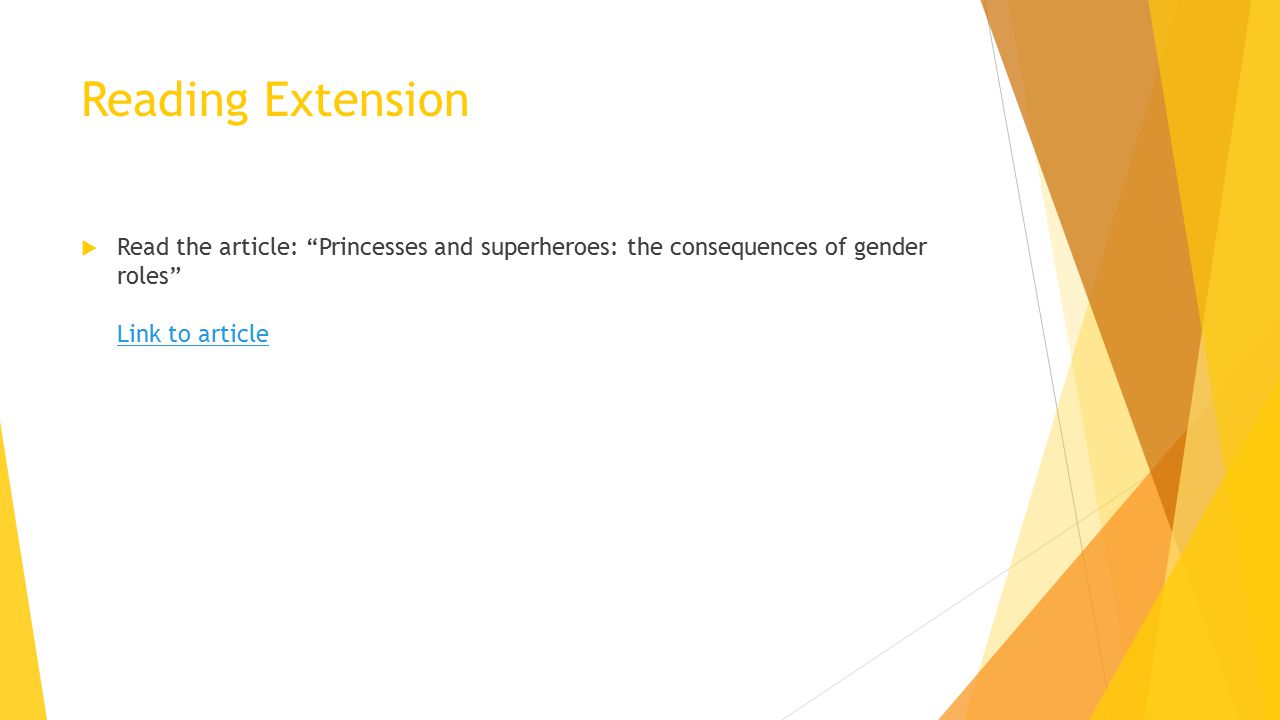 Reading Extension

Read the article: “Princesses and superheroes: the consequences of gender roles”

Link to article